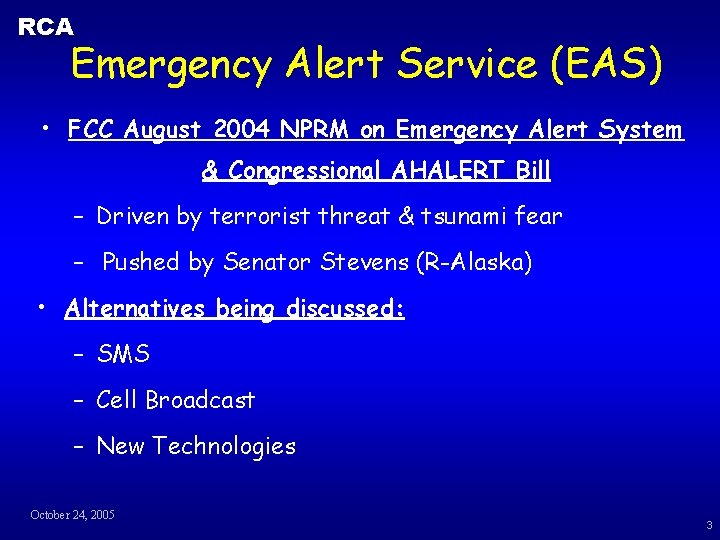 RCA

Emergency Alert Service (EAS)

• FCC August 2004 NPRM on Emergency Alert System & Congressional AHALERT Bill

– Driven by terrorist threat & tsunami fear

– Pushed by Senator Stevens (R-Alaska)

• Alternatives being discussed:

– SMS

– Cell Broadcast

– New Technologies

October 24, 2005

3